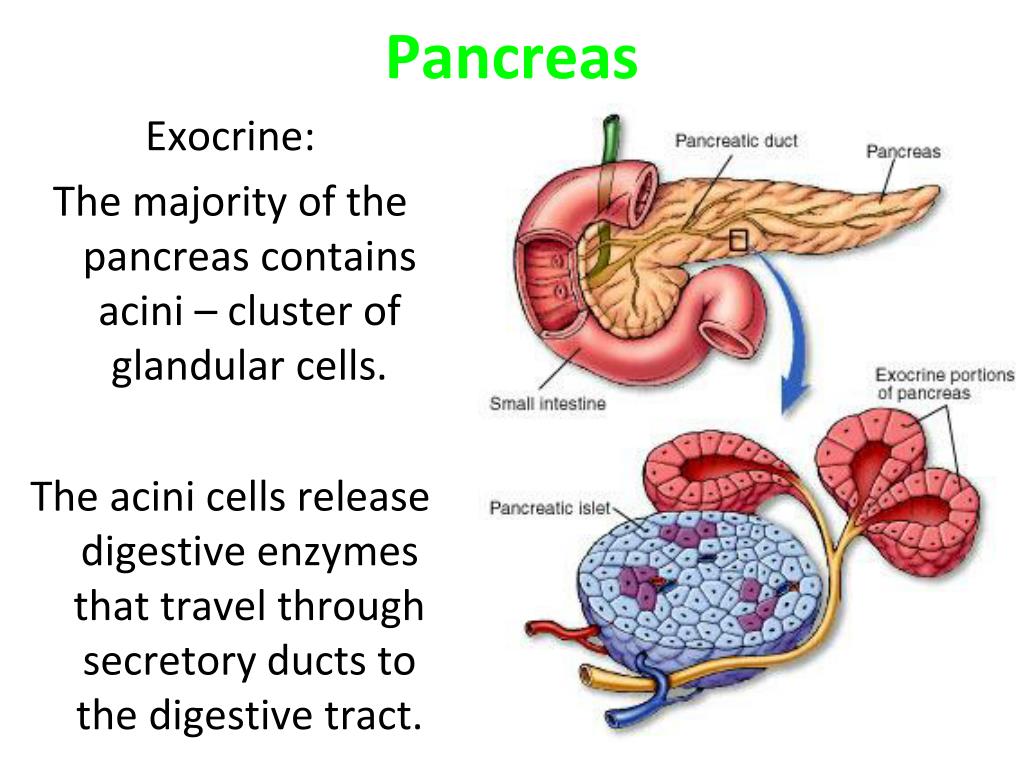 Pancreas

Exocrine:
The majority of the pancreas contains acini – cluster of glandular cells.

The acini cells release digestive enzymes that travel through secretory ducts to the digestive tract.

Pancreatic duct
Pancreas
Small intestine
Exocrine portions of pancreas
Pancreatic islet